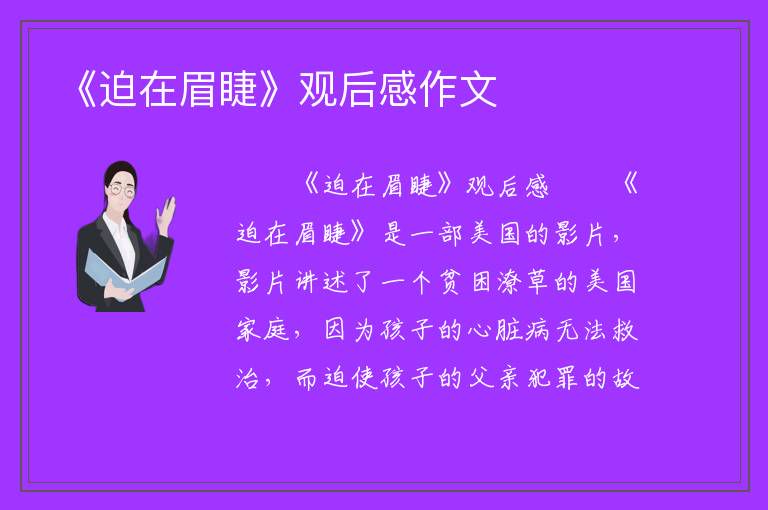 《迫在眉睫》观后感作文

《迫在眉睫》观后感　　《迫在眉睫》是一部美国的影片，影片讲述了一个贫困潦草的美国家庭，因为孩子的心脏病无法救治，而迫使孩子的父亲犯罪的故